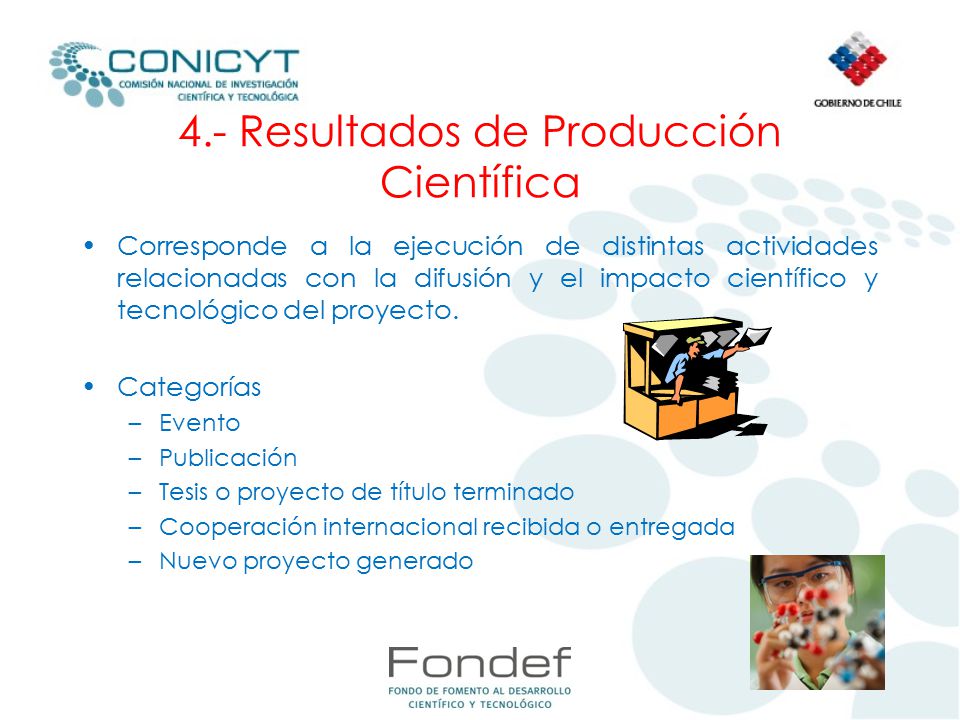 CONICYT
COMISIÓN NACIONAL DE INVESTIGACIÓN CIENTÍFICA Y TECNOLÓGICA

GOBIERNO DE CHILE

4.- Resultados de Producción Científica

• Corresponde a la ejecución de distintas actividades relacionadas con la difusión y el impacto científico y tecnológico del proyecto.

• Categorías
– Evento
– Publicación
– Tesis o proyecto de título terminado
– Cooperación internacional recibida o entregada
– Nuevo proyecto generado

Fondef
FONDO DE FOMENTO AL DESARROLLO CIENTÍFICO Y TECNOLÓGICO